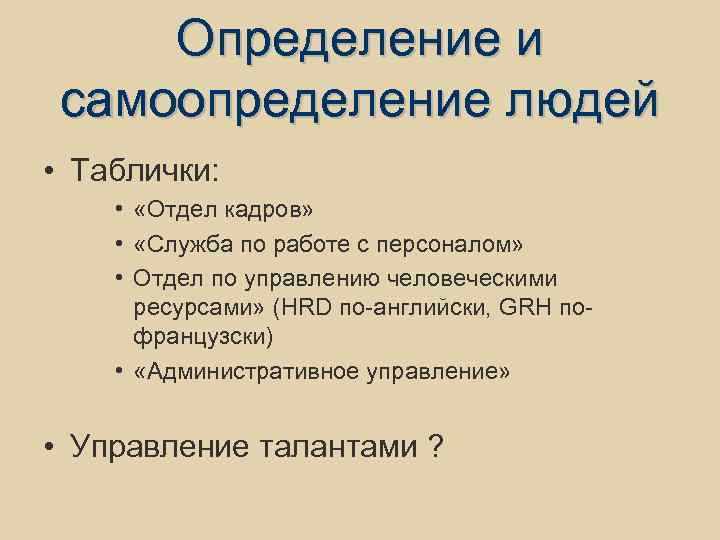 Определение и самоопределение людей

• Таблички:
  • «Отдел кадров»
  • «Служба по работе с персоналом»
  • Отдел по управлению человеческими ресурсами» (HRD по-английски, GRH по-французски)
  • «Административное управление»

• Управление талантами ?